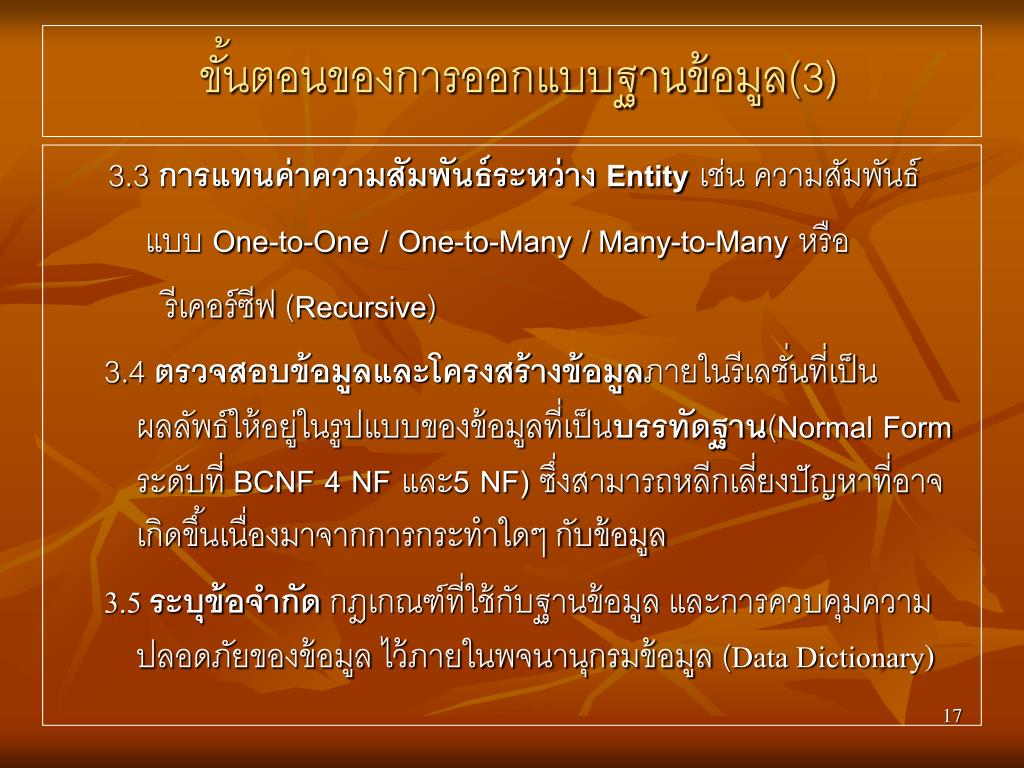 ขั้นตอนของการออกแบบฐานข้อมูล(3)

3.3 การแทนค่าความสัมพันธ์ระหว่าง Entity เช่น ความสัมพันธ์ แบบ One-to-One / One-to-Many / Many-to-Many หรือ รีเคอร์ซีฟ (Recursive)

3.4 ตรวจสอบข้อมูลและโครงสร้างข้อมูลภายในรีเลชั่นที่เป็นผลลัพธ์ให้อยู่ในรูปแบบของข้อมูลที่เป็นบรรทัดฐาน(Normal Form ระดับที่ BCNF 4 NF และ5 NF) ซึ่งสามารถหลีกเลี่ยงปัญหาที่อาจเกิดขึ้นเนื่องมาจากการกระทำใดๆ กับข้อมูล

3.5 ระบุข้อจำกัด กฎเกณฑ์ที่ใช้กับฐานข้อมูล และการควบคุมความปลอดภัยของข้อมูล ไว้ภายในพจนานุกรมข้อมูล (Data Dictionary)

17